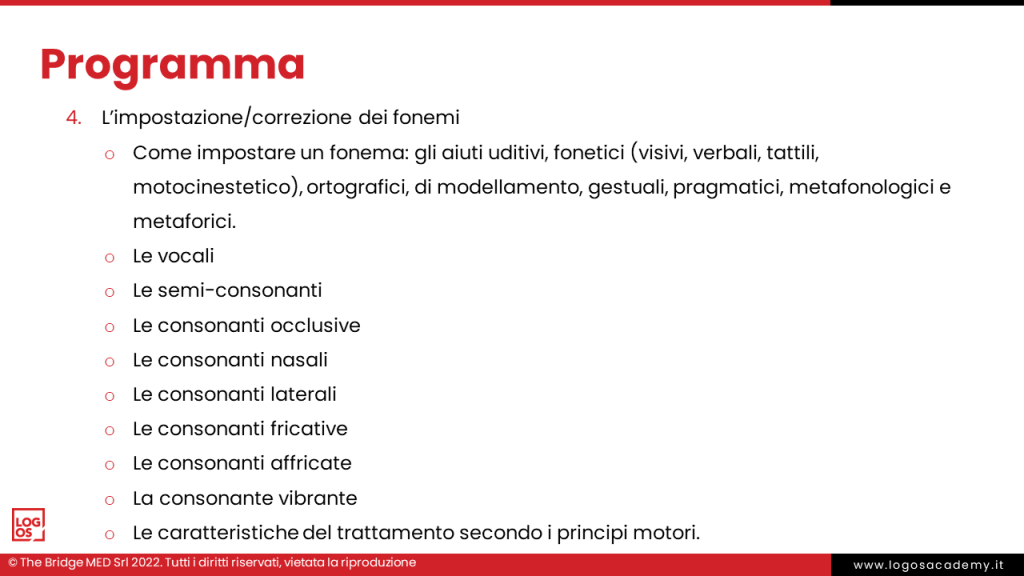 Programma

4. L'impostazione/correzione dei fonemi

o Come impostare un fonema: gli aiuti uditivi, fonetici (visivi, verbali, tattili, motocinestetico), ortografici, di modellamento, gestuali, pragmatici, metafonologici e metaforici.
o Le vocali
o Le semi-consonanti
o Le consonanti occlusive
o Le consonanti nasali
o Le consonanti laterali
o Le consonanti fricative
o Le consonanti affricate
o La consonante vibrante
o Le caratteristiche del trattamento secondo i principi motori.

LOG OS

© The Bridge MED Srl 2022. Tutti i diritti riservati, vietata la riproduzione

www.logosacademy.it